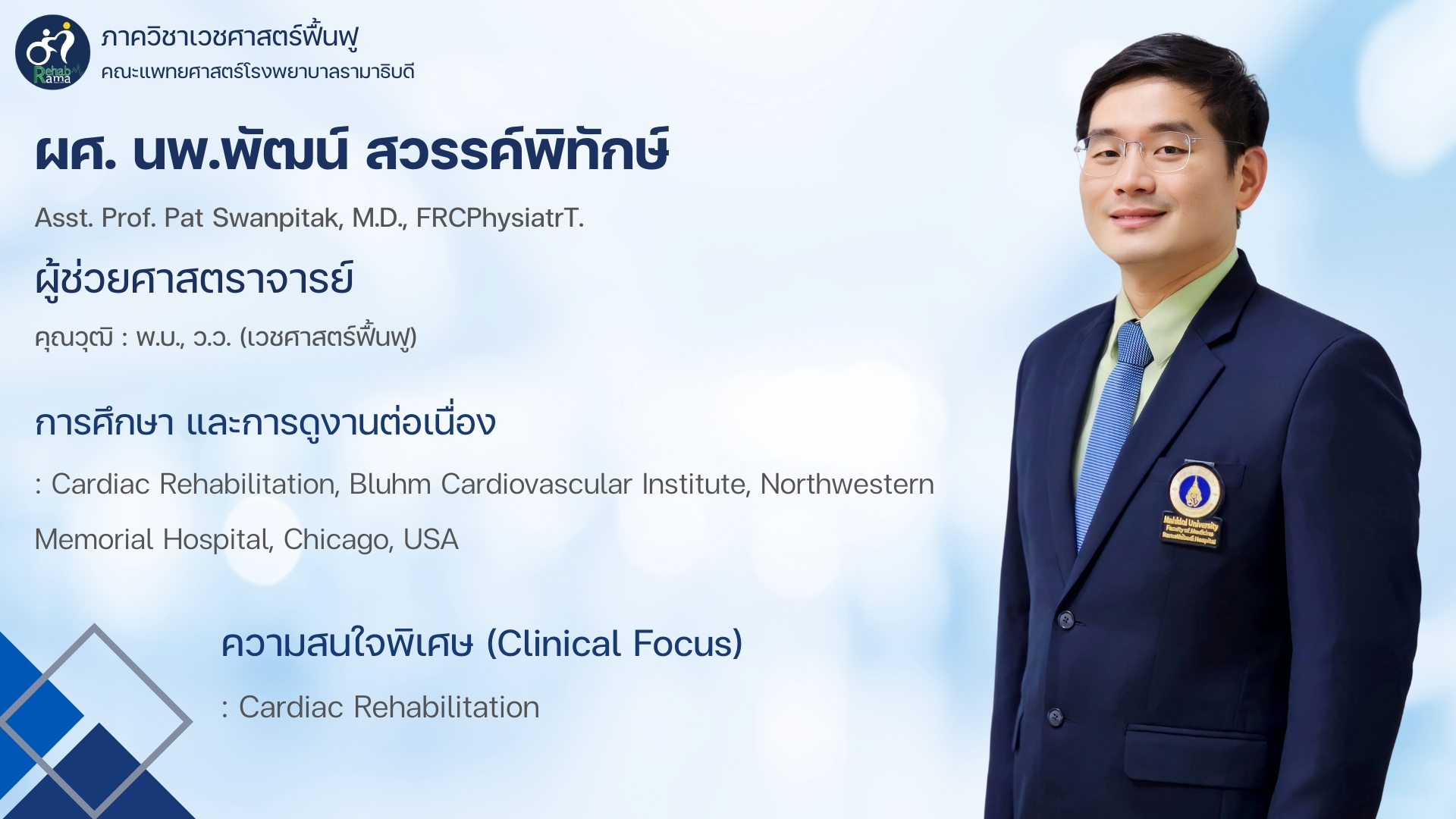 Rehab Rama

ภาควิชาเวชศาสตร์ฟื้นฟู
คณะแพทยศาสตร์โรงพยาบาลรามาธิบดี

ผศ. นพ.พัฒน์ สวรรค์พิทักษ์

Asst. Prof. Pat Swanpitak, M.D., FRCPhysiatrT.

ผู้ช่วยศาสตราจารย์

คุณวุฒิ : พ.บ., ว.ว. (เวชศาสตร์ฟื้นฟู)

การศึกษา และการดูงานต่อเนื่อง

: Cardiac Rehabilitation, Bluhm Cardiovascular Institute, Northwestern Memorial Hospital, Chicago, USA

ความสนใจพิเศษ (Clinical Focus)

: Cardiac Rehabilitation

Mahidol University
Faculty of Medicine
Ramathibodi Hospital